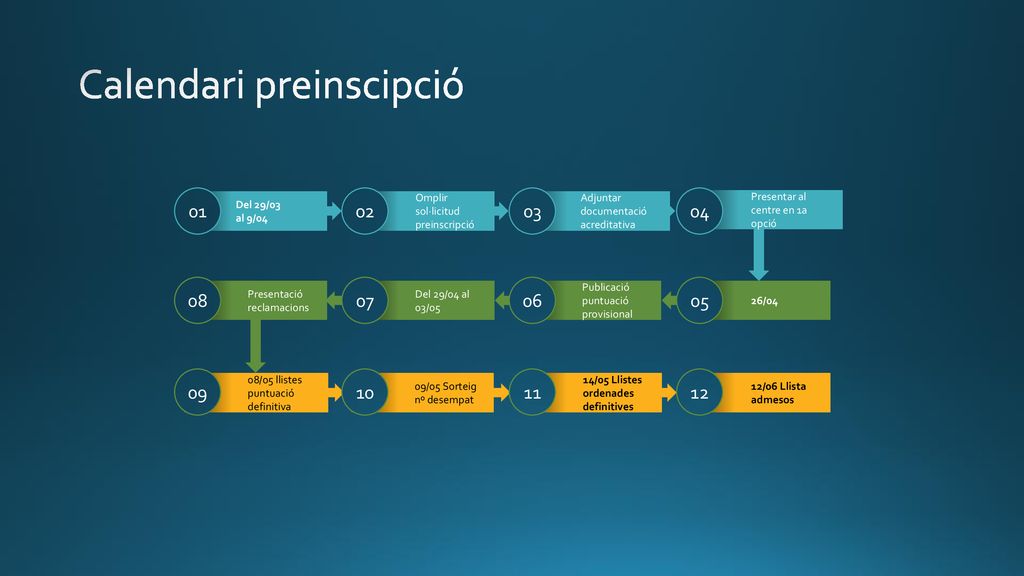 Calendari preinscipció

01 Del 29/03 al 9/04

02 Omplir sol·licitud preinscripció

03 Adjuntar documentació acreditativa

04 Presentar al centre en 1a opció

05 26/04

06 Publicació puntuació provisional

07 Del 29/04 al 03/05

08 Presentació reclamacions

09 08/05 llistes puntuació definitiva

10 09/05 Sorteig nº desempat

11 14/05 Llistes ordenades definitives

12 12/06 Llista admesos